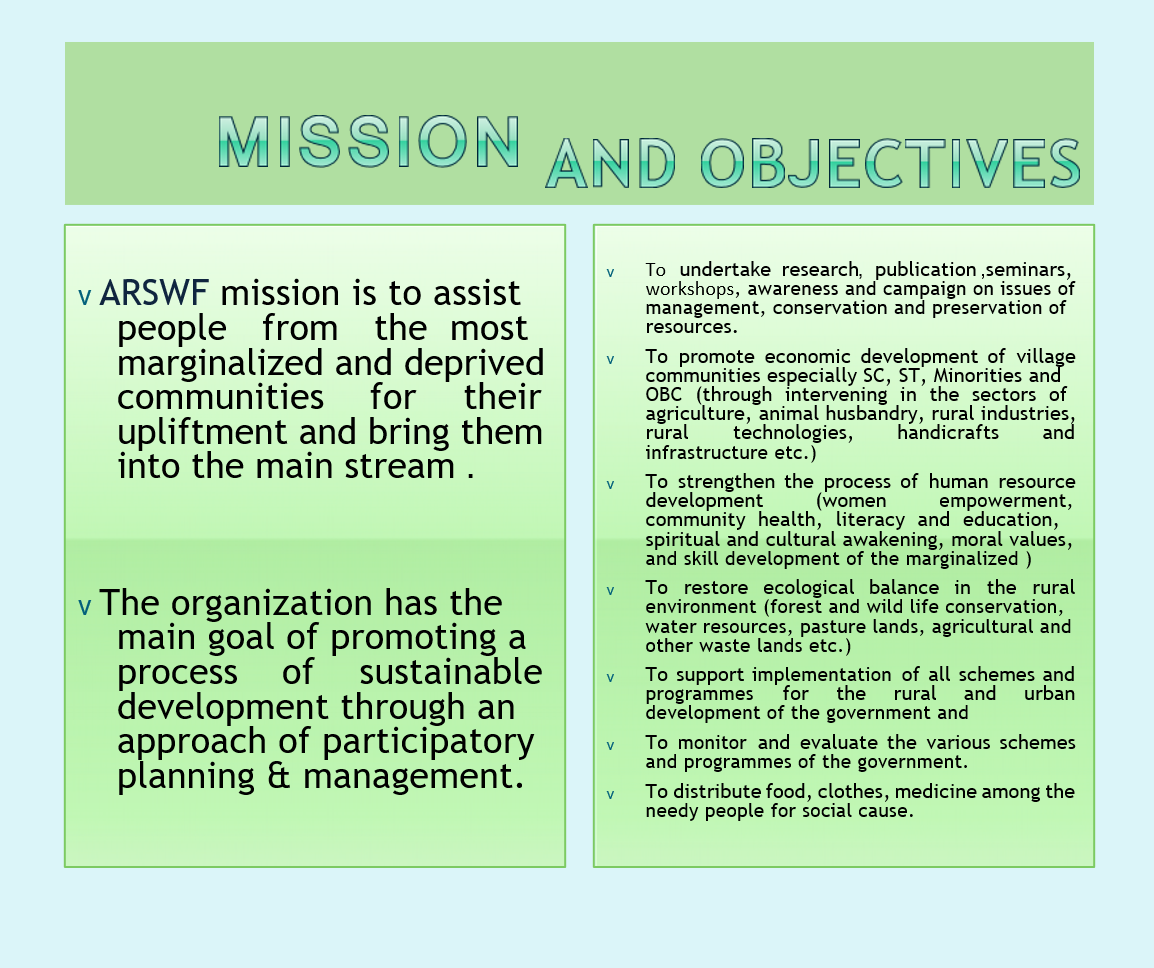 MISSION AND OBJECTIVES

v ARSWF mission is to assist people from the most marginalized and deprived communities for their upliftment and bring them into the main stream .

v The organization has the main goal of promoting a process of sustainable development through an approach of participatory planning & management.

v To undertake research, publication ,seminars, workshops, awareness and campaign on issues of management, conservation and preservation of resources.

v To promote economic development of village communities especially SC, ST, Minorities and OBC (through intervening in the sectors of agriculture, animal husbandry, rural industries, rural technologies, handicrafts and infrastructure etc.)

v To strengthen the process of human resource development (women empowerment, community health, literacy and education, spiritual and cultural awakening, moral values, and skill development of the marginalized )

v To restore ecological balance in the rural environment (forest and wild life conservation, water resources, pasture lands, agricultural and other waste lands etc.)

v To support implementation of all schemes and programmes for the rural and urban development of the government and

v To monitor and evaluate the various schemes and programmes of the government.

v To distribute food, clothes, medicine among the needy people for social cause.